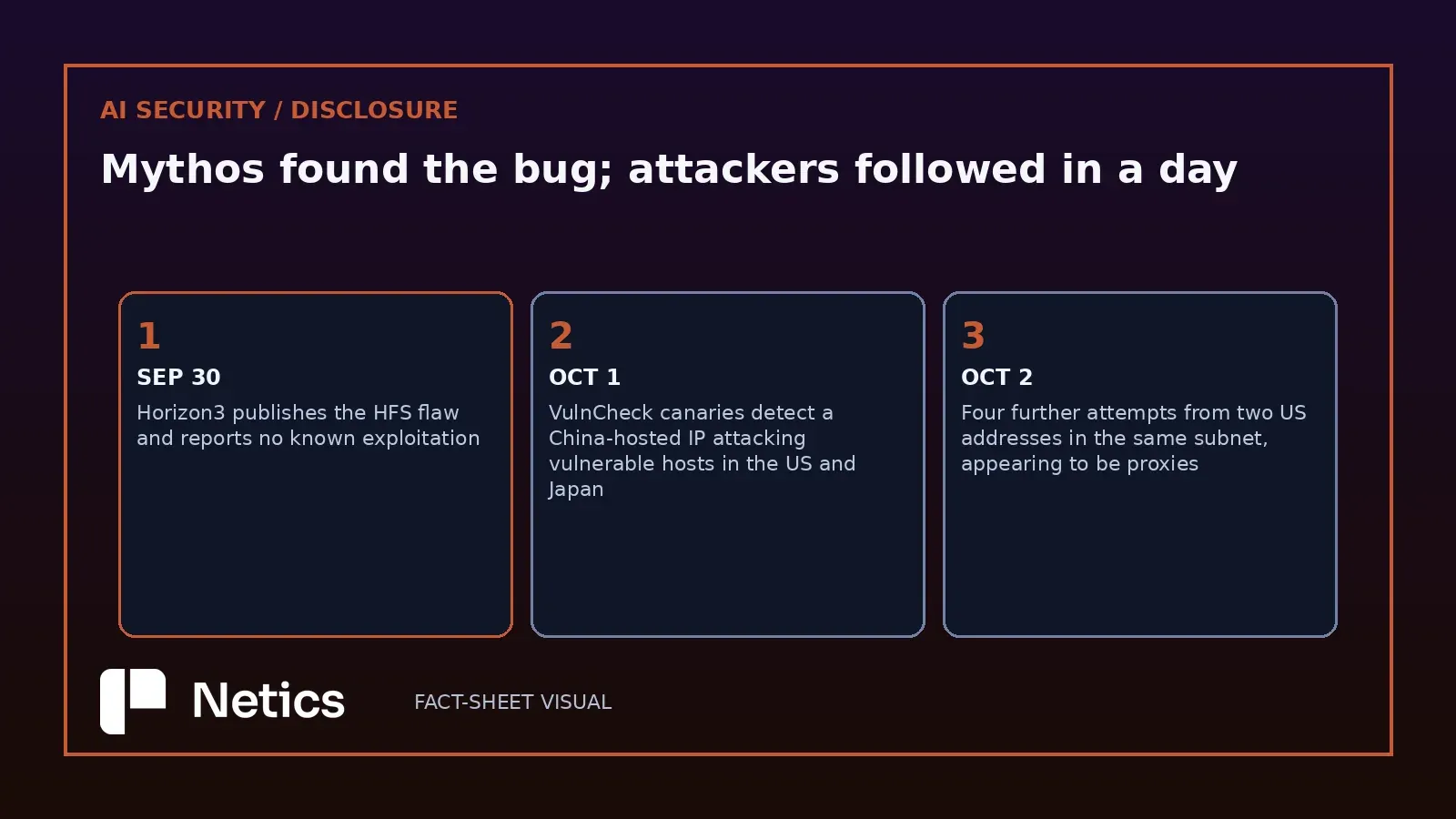 AI SECURITY / DISCLOSURE

Mythos found the bug; attackers followed in a day

1
SEP 30
Horizon3 publishes the HFS flaw and reports no known exploitation

2
OCT 1
VulnCheck canaries detect a China-hosted IP attacking vulnerable hosts in the US and Japan

3
OCT 2
Four further attempts from two US addresses in the same subnet, appearing to be proxies

Netics

FACT-SHEET VISUAL